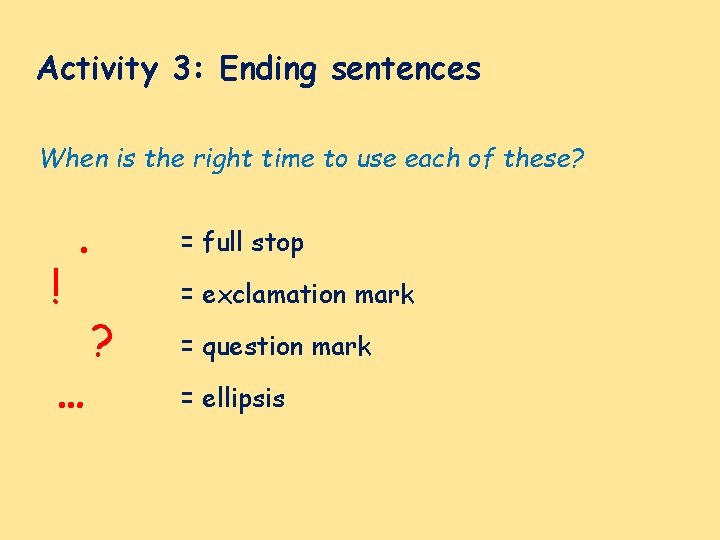 Activity 3: Ending sentences

When is the right time to use each of these?

. = full stop

! = exclamation mark

? = question mark

... = ellipsis